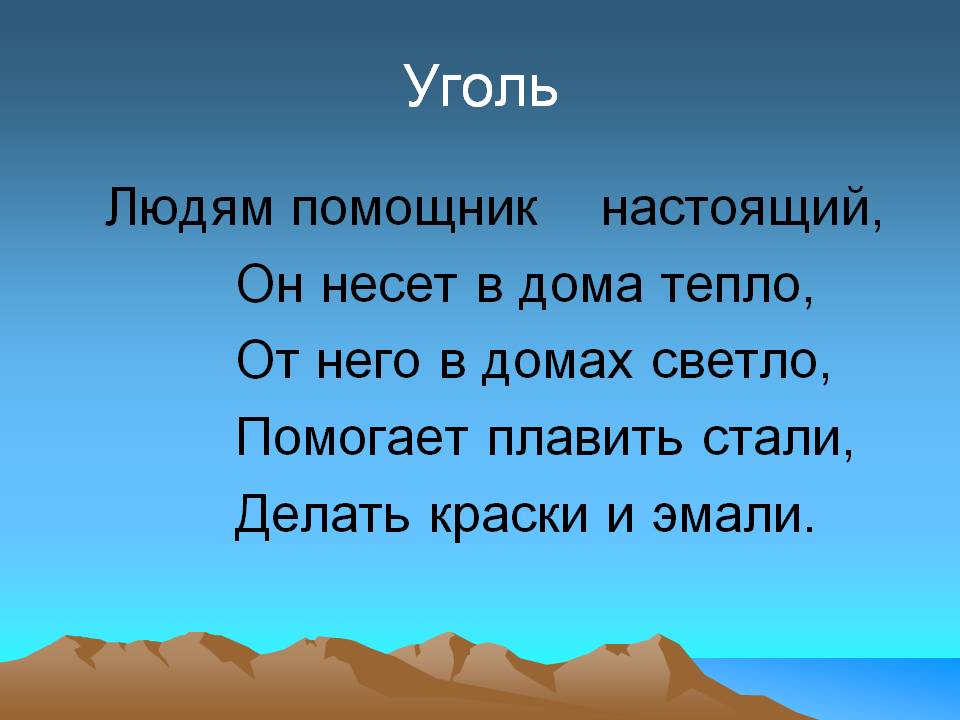 Уголь

Людям помощник настоящий,
Он несет в дома тепло,
От него в домах светло,
Помогает плавить стали,
Делать краски и эмали.